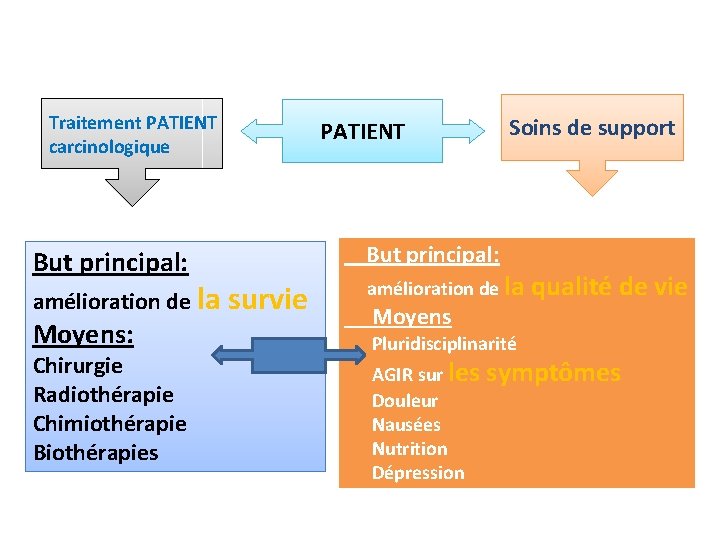 Traitement PATIENT carcinologique

PATIENT

Soins de support

But principal:
amélioration de la survie
Moyens:
Chirurgie
Radiothérapie
Chimiothérapie
Biothérapies

But principal:
amélioration de la qualité de vie
Moyens
Pluridisciplinarité
AGIR sur les symptômes
Douleur
Nausées
Nutrition
Dépression